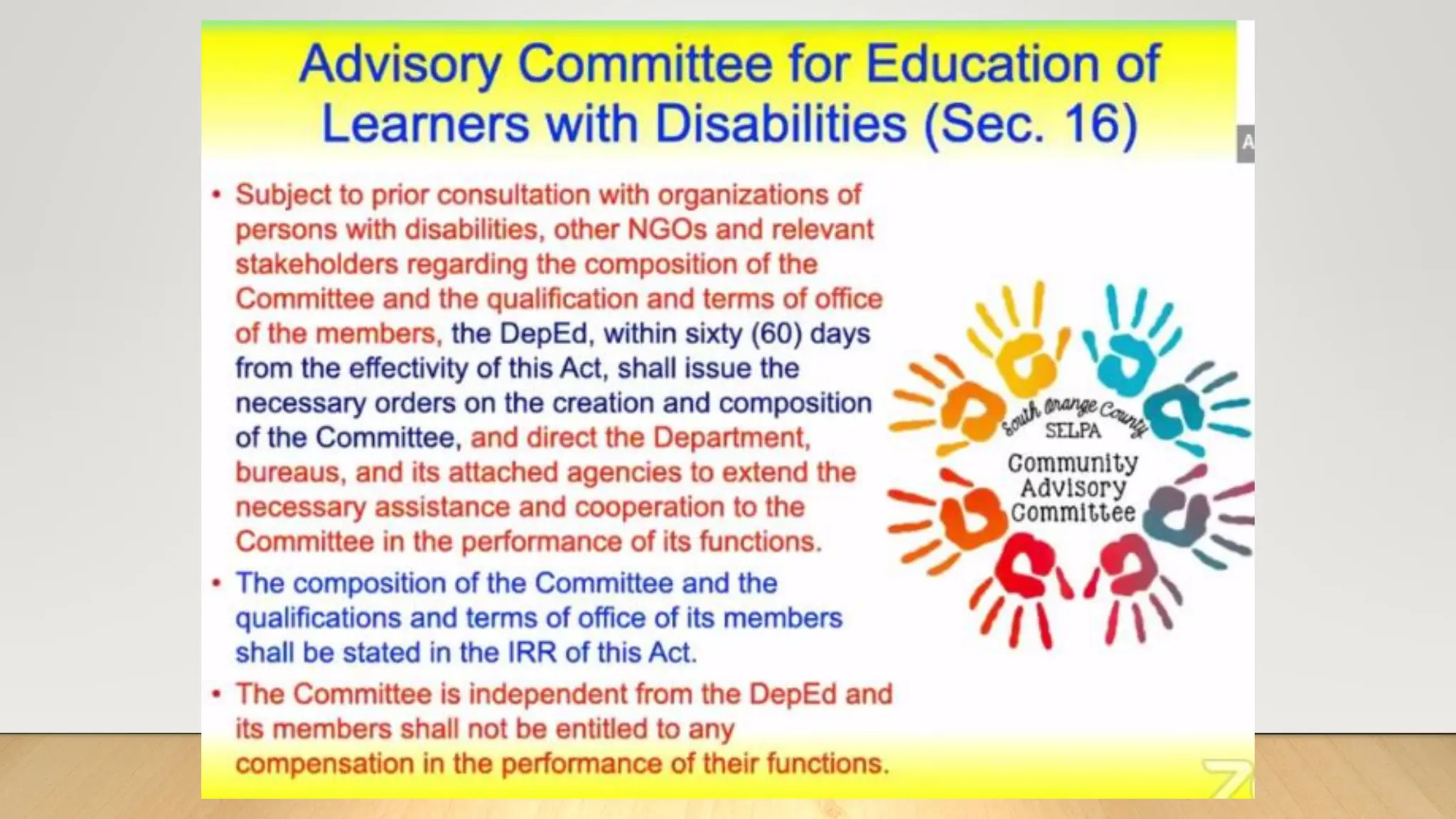 Advisory Committee for Education of Learners with Disabilities (Sec. 16)

• Subject to prior consultation with organizations of persons with disabilities, other NGOs and relevant stakeholders regarding the composition of the Committee and the qualification and terms of office of the members, the DepEd, within sixty (60) days from the effectivity of this Act, shall issue the necessary orders on the creation and composition of the Committee, and direct the Department, bureaus, and its attached agencies to extend the necessary assistance and cooperation to the Committee in the performance of its functions.

• The composition of the Committee and the qualifications and terms of office of its members shall be stated in the IRR of this Act.

• The Committee is independent from the DepEd and its members shall not be entitled to any compensation in the performance of their functions.

South Orange County SELPA
Community Advisory Committee

A